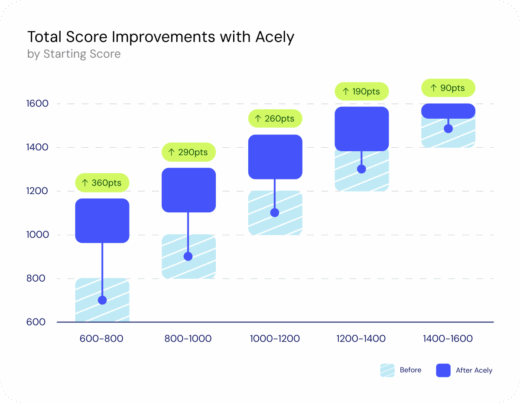 Total Score Improvements with Acely
by Starting Score

1600
1400
1200
1000
800
600

↑ 360pts
↑ 290pts
↑ 260pts
↑ 190pts
↑ 90pts

600-800
800-1000
1000-1200
1200-1400
1400-1600

Before
After Acely